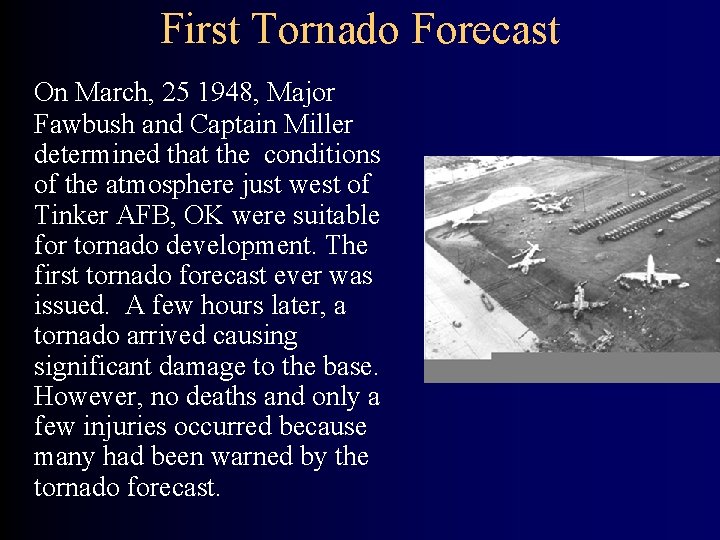 First Tornado Forecast

On March, 25 1948, Major Fawbush and Captain Miller determined that the conditions of the atmosphere just west of Tinker AFB, OK were suitable for tornado development. The first tornado forecast ever was issued. A few hours later, a tornado arrived causing significant damage to the base. However, no deaths and only a few injuries occurred because many had been warned by the tornado forecast.